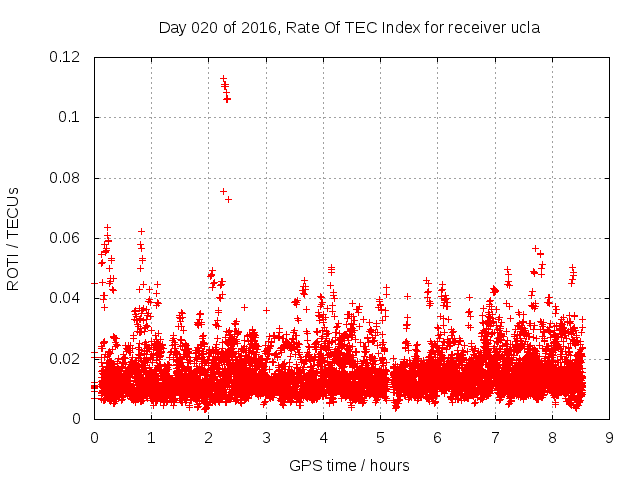 Day 020 of 2016, Rate Of TEC Index for receiver ucla

ROTI / TECUs

0.12
0.1
0.08
0.06
0.04
0.02
0

0 1 2 3 4 5 6 7 8 9

GPS time / hours